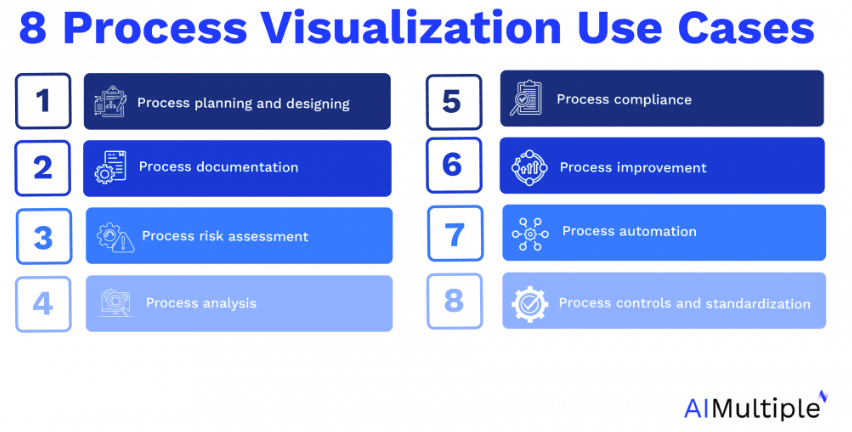 8 Process Visualization Use Cases

1 Process planning and designing

2 Process documentation

3 Process risk assessment

4 Process analysis

5 Process compliance

6 Process improvement

7 Process automation

8 Process controls and standardization

AIMultiple